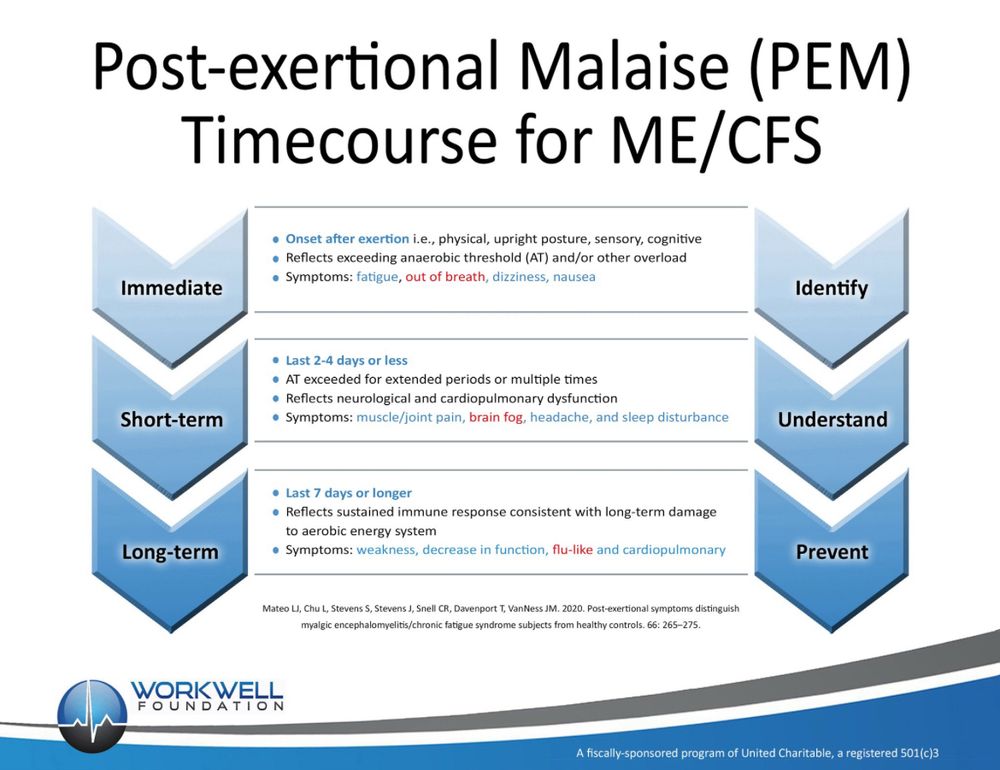 Post-exertional Malaise (PEM) Timecourse for ME/CFS

Immediate

- Onset after exertion i.e., physical, upright posture, sensory, cognitive
- Reflects exceeding anaerobic threshold (AT) and/or other overload
- Symptoms: fatigue, out of breath, dizziness, nausea

Identify

Short-term

- Last 2-4 days or less
- AT exceeded for extended periods or multiple times
- Reflects neurological and cardiopulmonary dysfunction
- Symptoms: muscle/joint pain, brain fog, headache, and sleep disturbance

Understand

Long-term

- Last 7 days or longer
- Reflects sustained immune response consistent with long-term damage to aerobic energy system
- Symptoms: weakness, decrease in function, flu-like and cardiopulmonary

Prevent

Mateo LJ, Chu L, Stevens S, Stevens J, Snell CR, Davenport T, VanNess JM. 2020. Post-exertional symptoms distinguish myalgic encephalomyelitis/chronic fatigue syndrome subjects from healthy controls. 66: 265–275.

WORKWELL FOUNDATION

A fiscally-sponsored program of United Charitable, a registered 501(c)3